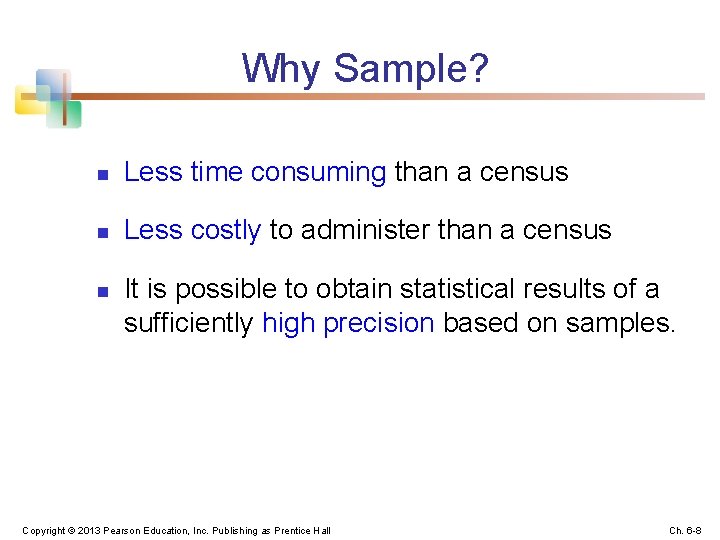 Why Sample?

- Less time consuming than a census
- Less costly to administer than a census
- It is possible to obtain statistical results of a sufficiently high precision based on samples.

Copyright © 2013 Pearson Education, Inc. Publishing as Prentice Hall

Ch. 6-8